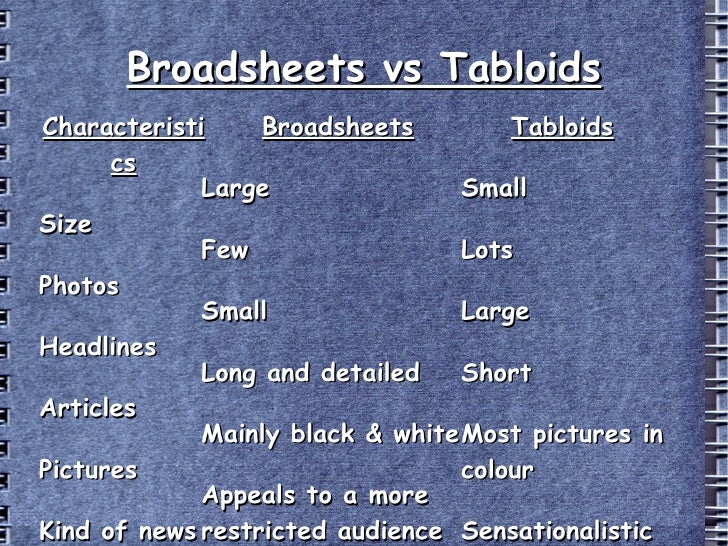 Broadsheets vs Tabloids

| Characteristics | Broadsheets | Tabloids |
|---|---|---|
| Size | Large | Small |
| Photos | Few | Lots |
| Headlines | Small | Large |
| Articles | Long and detailed | Short |
| Pictures | Mainly black & white | Most pictures in colour |
| Kind of news | Appeals to a more restricted audience | Sensationalistic |